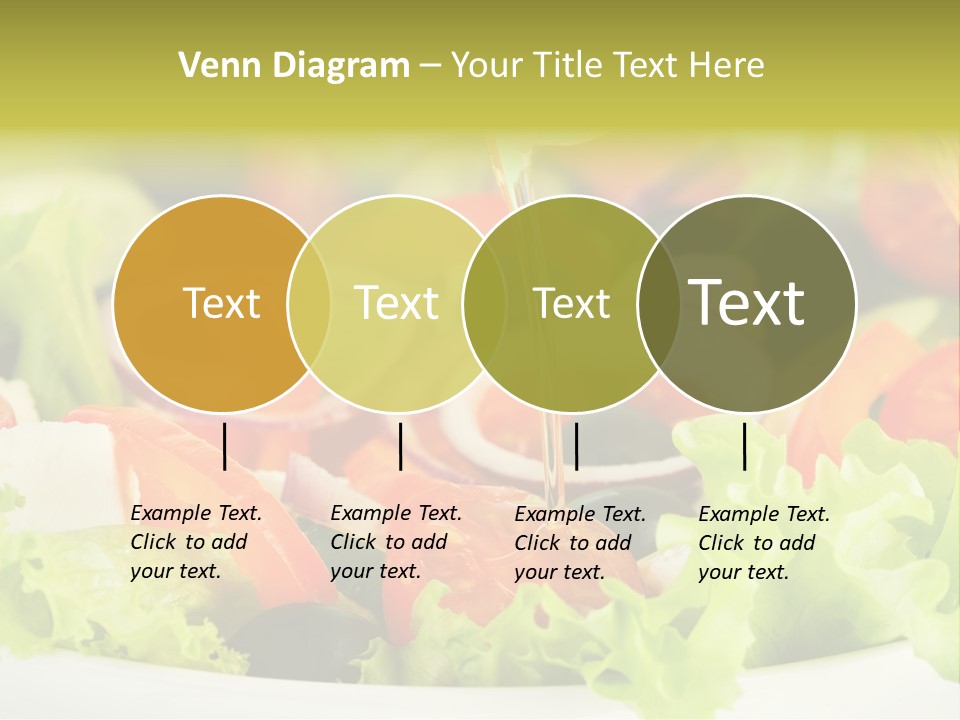 Venn Diagram – Your Title Text Here

Text

Text

Text

Text

Example Text. Click to add your text.

Example Text. Click to add your text.

Example Text. Click to add your text.

Example Text. Click to add your text.